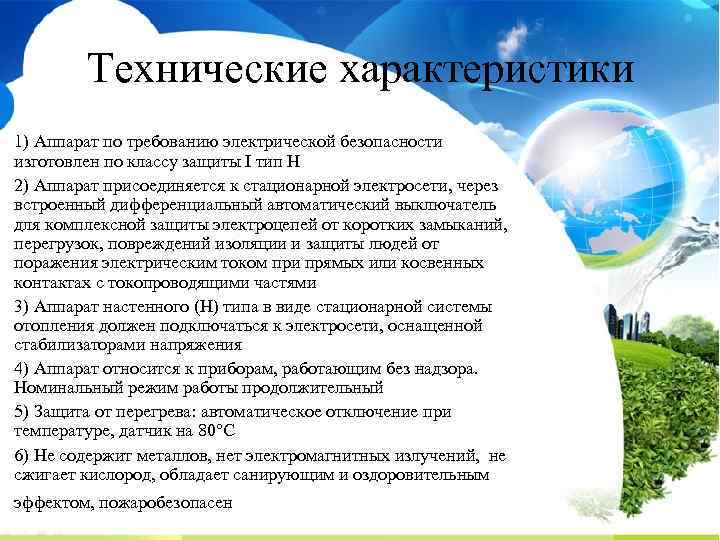 Технические характеристики

1) Аппарат по требованию электрической безопасности изготовлен по классу защиты I тип Н

2) Аппарат присоединяется к стационарной электросети, через встроенный дифференциальный автоматический выключатель для комплексной защиты электроцепей от коротких замыканий, перегрузок, повреждений изоляции и защиты людей от поражения электрическим током при прямых или косвенных контактах с токопроводящими частями

3) Аппарат настенного (Н) типа в виде стационарной системы отопления должен подключаться к электросети, оснащенной стабилизаторами напряжения

4) Аппарат относится к приборам, работающим без надзора. Номинальный режим работы продолжительный

5) Защита от перегрева: автоматическое отключение при температуре, датчик на 80°С

6) Не содержит металлов, нет электромагнитных излучений, не сжигает кислород, обладает санирующим и оздоровительным эффектом, пожаробезопасен